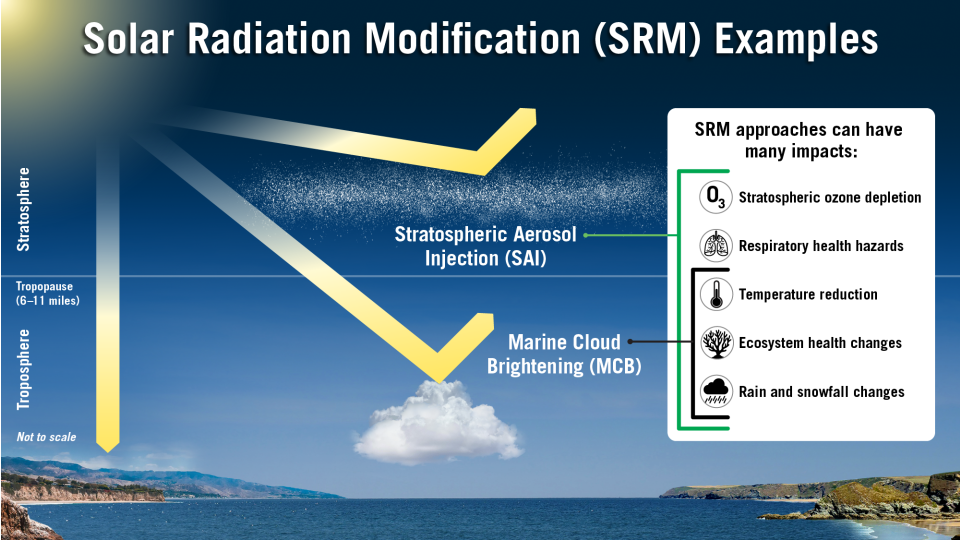 Solar Radiation Modification (SRM) Examples

Stratosphere

Tropopause (6–11 miles)

Troposphere

Not to scale

Stratospheric Aerosol Injection (SAI)

Marine Cloud Brightening (MCB)

SRM approaches can have many impacts:

$O_3$ Stratospheric ozone depletion

Respiratory health hazards

Temperature reduction

Ecosystem health changes

Rain and snowfall changes